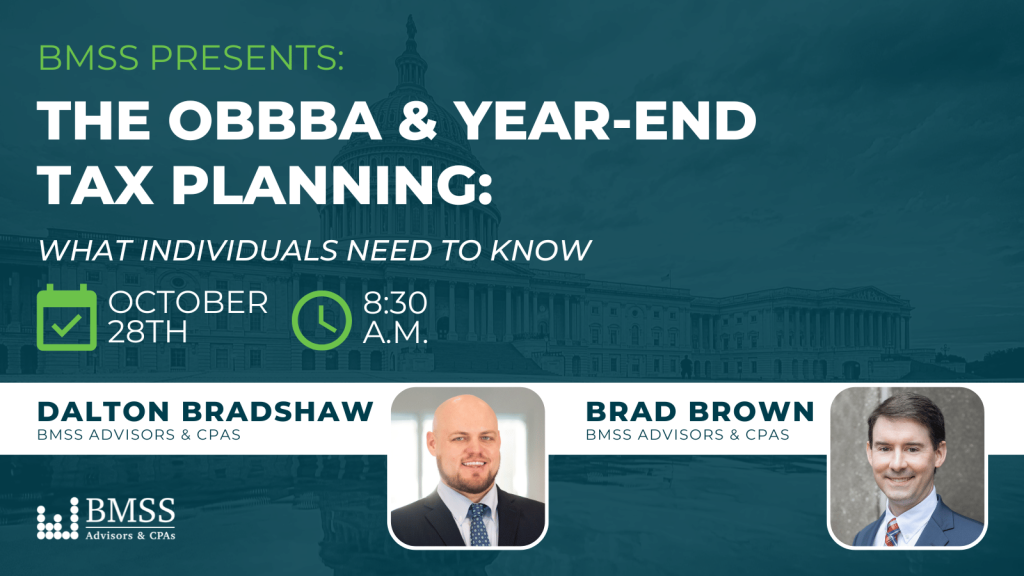 BMSS PRESENTS:

THE OBBBA & YEAR-END TAX PLANNING:

WHAT INDIVIDUALS NEED TO KNOW

OCTOBER 28TH

8:30 A.M.

DALTON BRADSHAW
BMSS ADVISORS & CPAS

BRAD BROWN
BMSS ADVISORS & CPAS

BMSS
Advisors & CPAs